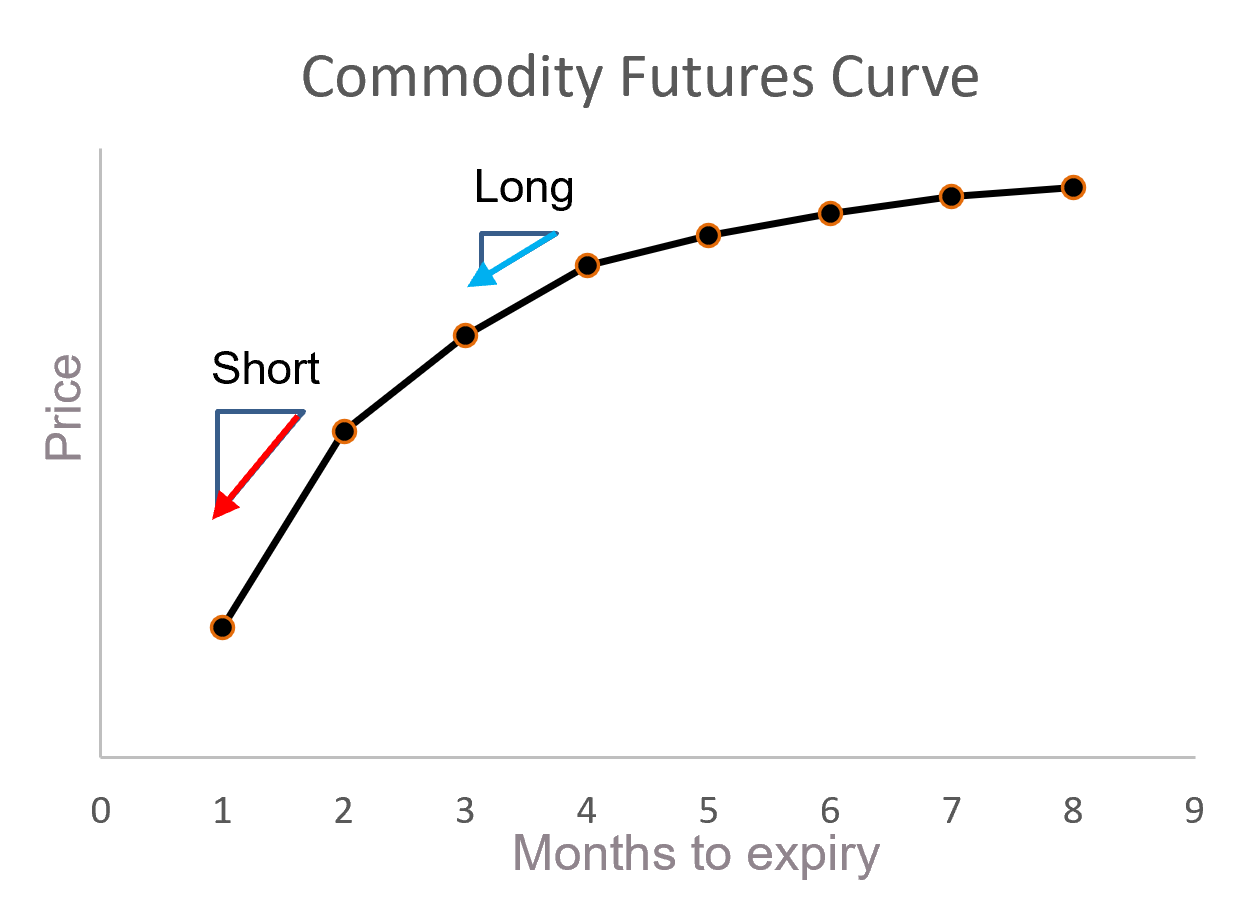 Commodity Futures Curve

Long

Short

Price

0 1 2 3 4 5 6 7 8 9

Months to expiry